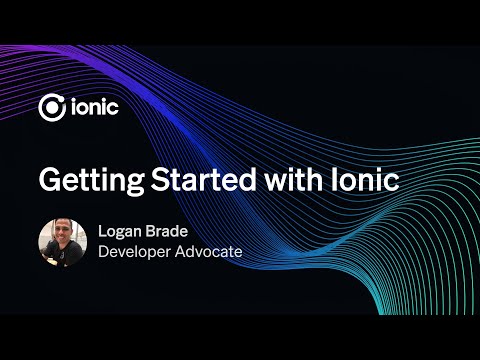 ionic

Getting Started with Ionic

Logan Brade
Developer Advocate